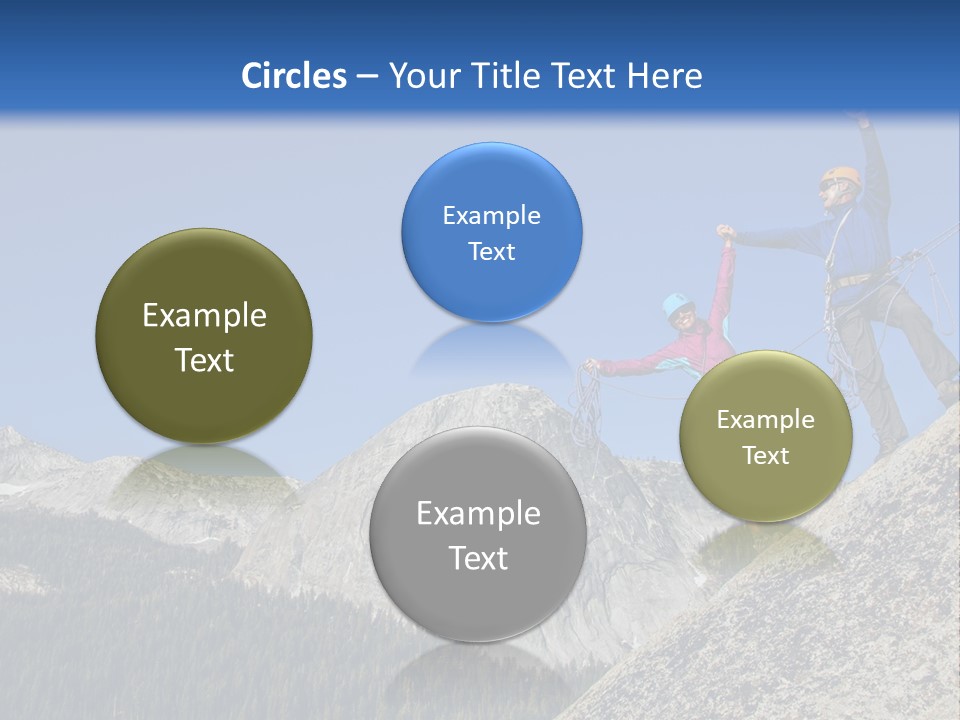 Circles – Your Title Text Here

Example Text

Example Text

Example Text

Example Text